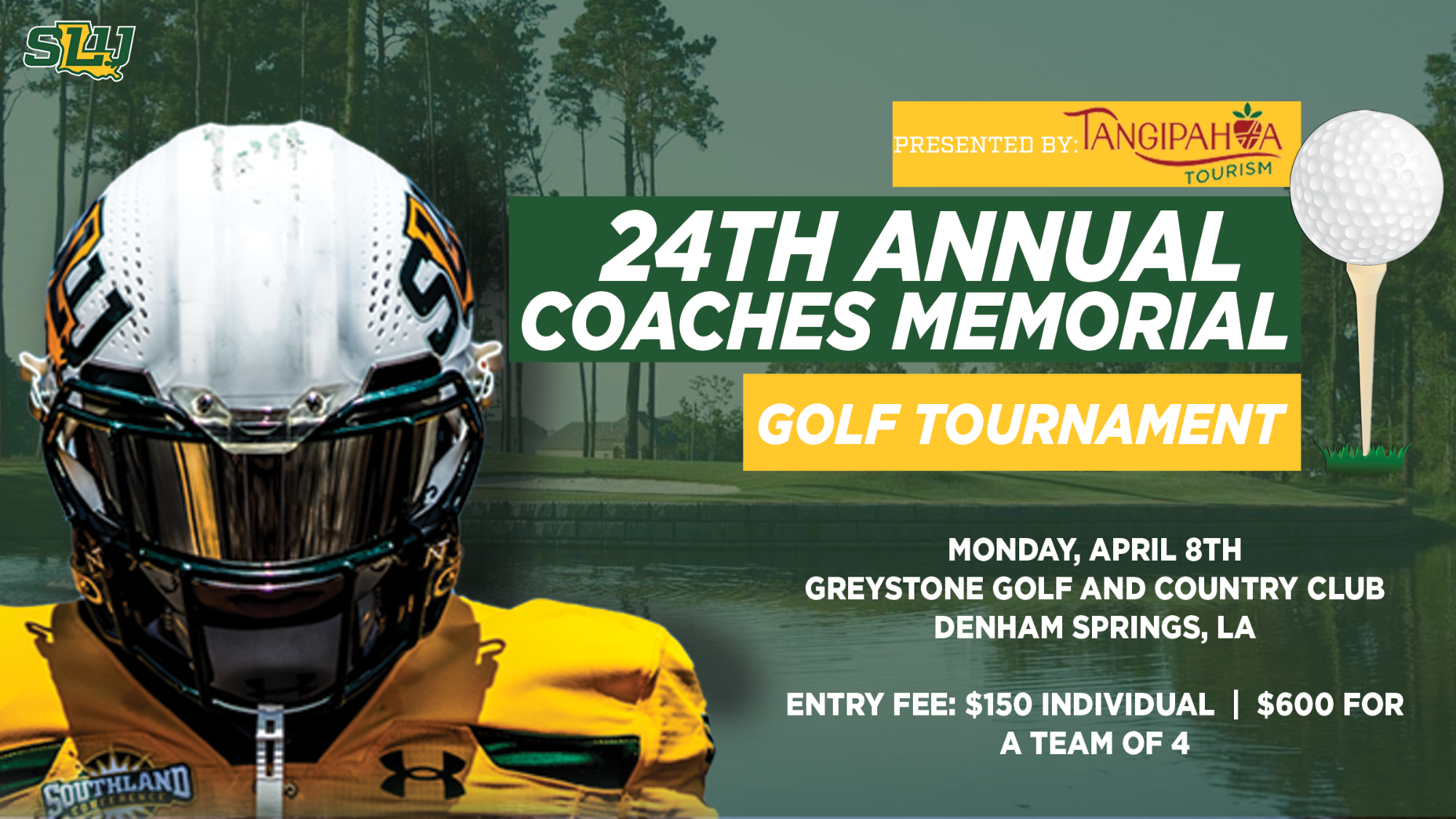 SLU

PRESENTED BY: TANGIPAHOA TOURISM

24TH ANNUAL COACHES MEMORIAL

GOLF TOURNAMENT

MONDAY, APRIL 8TH
GREYSTONE GOLF AND COUNTRY CLUB
DENHAM SPRINGS, LA

ENTRY FEE: $150 INDIVIDUAL | $600 FOR A TEAM OF 4

SOUTHLAND CONFERENCE